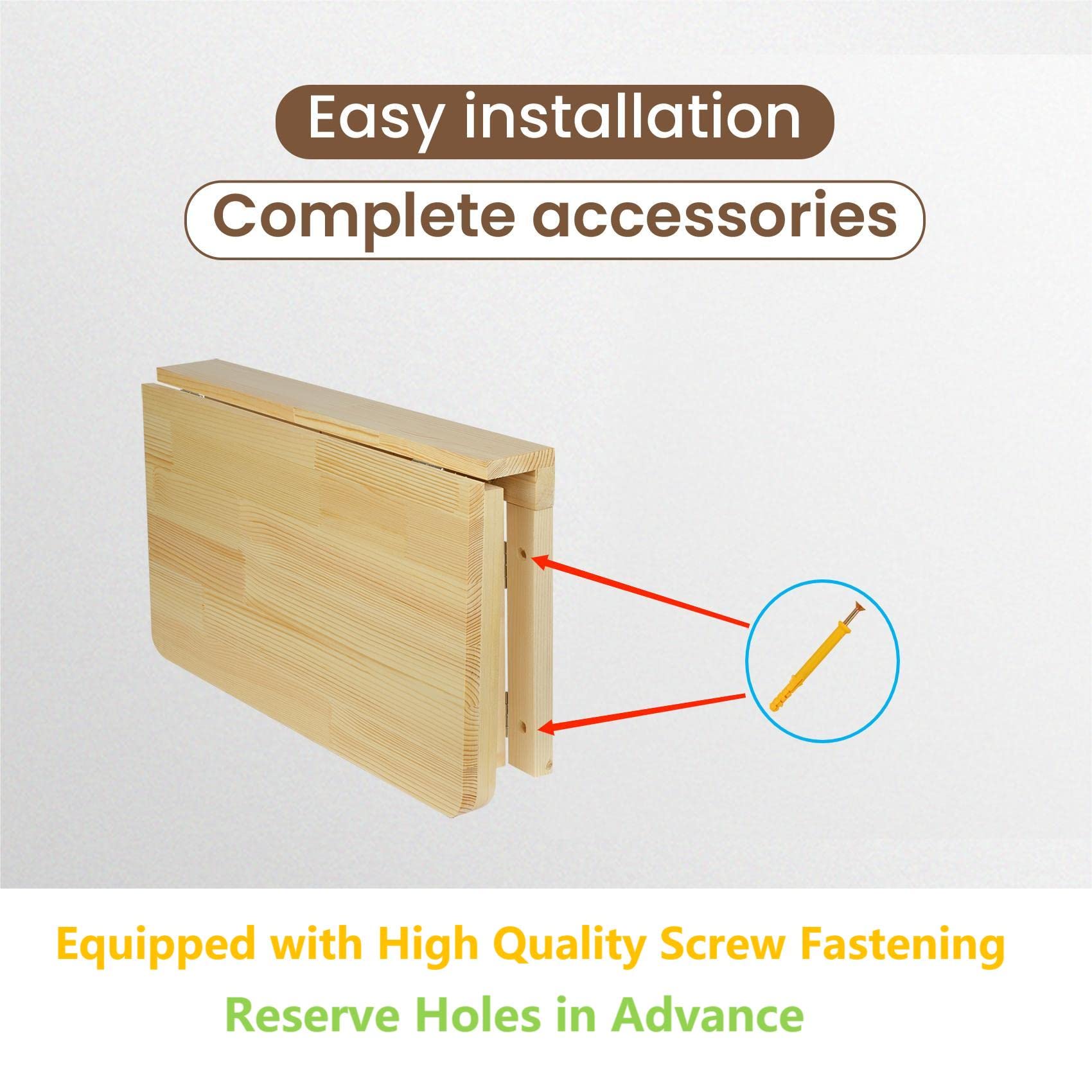 Easy installation

Complete accessories

Equipped with High Quality Screw Fastening

Reserve Holes in Advance